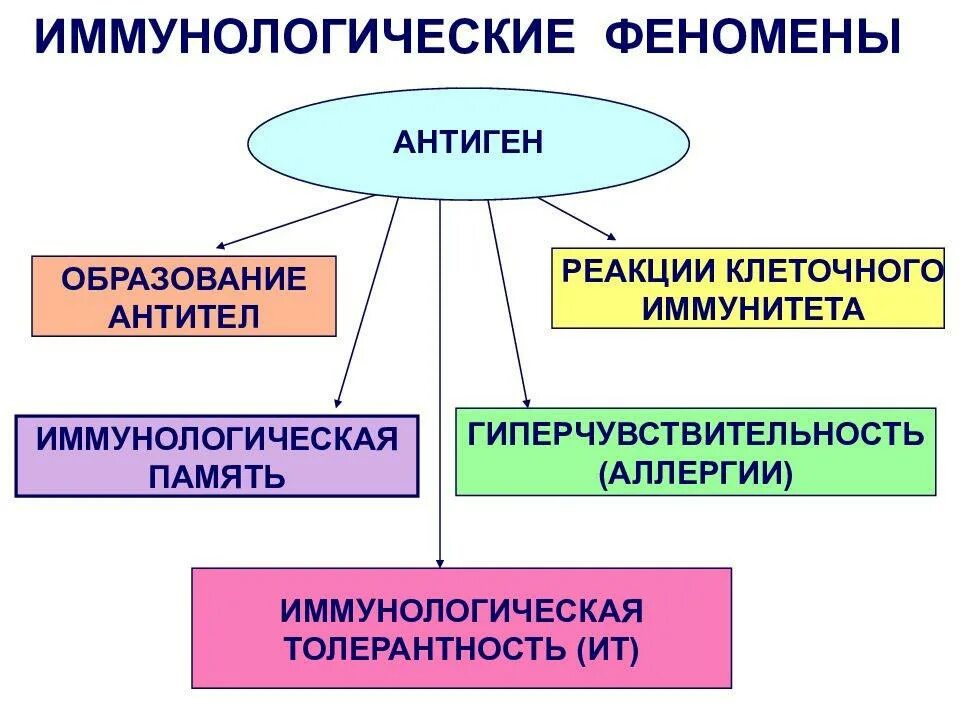 ИММУНОЛОГИЧЕСКИЕ ФЕНОМЕНЫ

АНТИГЕН

ОБРАЗОВАНИЕ АНТИТЕЛ

РЕАКЦИИ КЛЕТОЧНОГО ИММУНИТЕТА

ИММУНОЛОГИЧЕСКАЯ ПАМЯТЬ

ГИПЕРЧУВСТВИТЕЛЬНОСТЬ (АЛЛЕРГИИ)

ИММУНОЛОГИЧЕСКАЯ ТОЛЕРАНТНОСТЬ (ИТ)